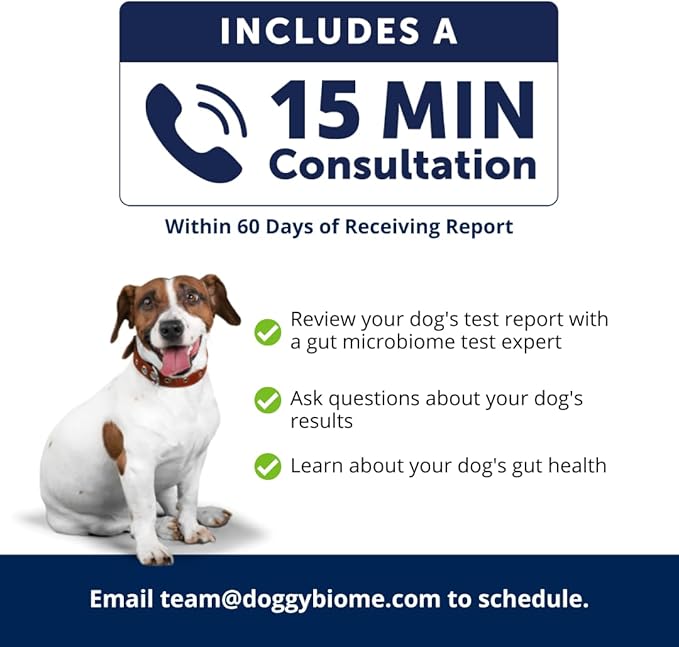 INCLUDES A

15 MIN
Consultation

Within 60 Days of Receiving Report

Review your dog's test report with a gut microbiome test expert

Ask questions about your dog's results

Learn about your dog's gut health

Email team@doggybiome.com to schedule.